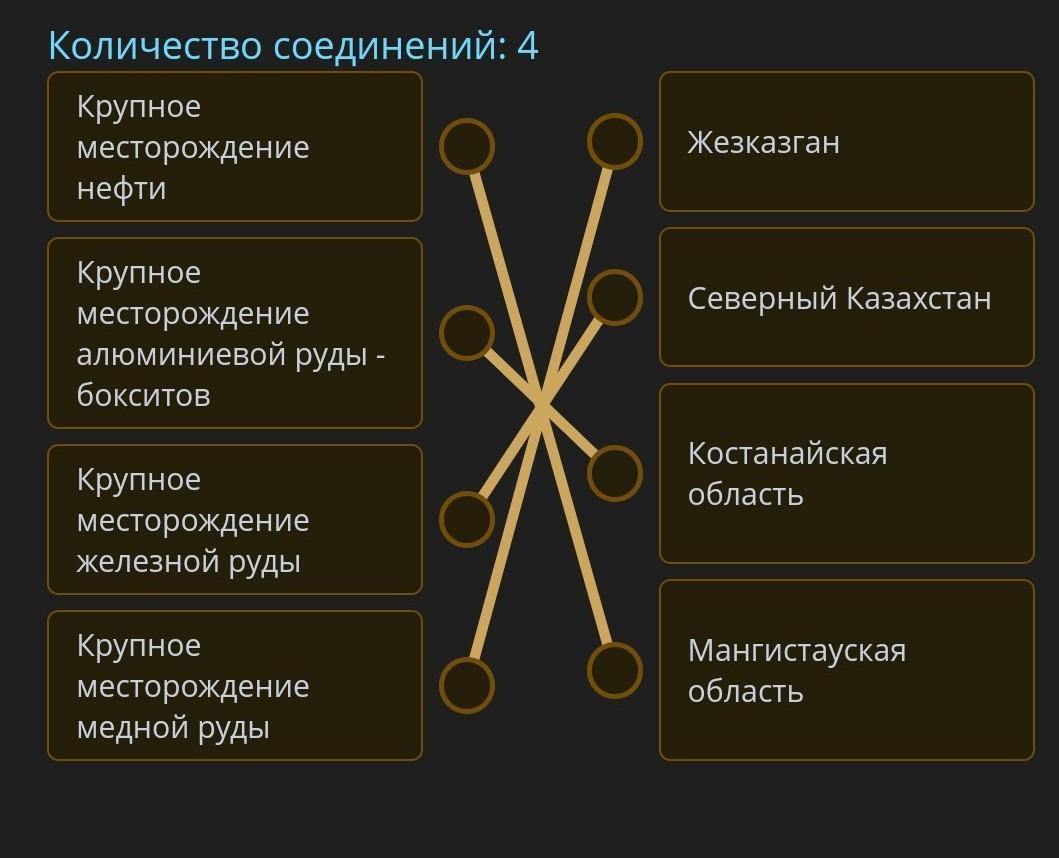 Количество соединений: 4

Крупное месторождение нефти

Крупное месторождение алюминиевой руды - бокситов

Крупное месторождение железной руды

Крупное месторождение медной руды

Жезказган

Северный Казахстан

Костанайская область

Мангистауская область